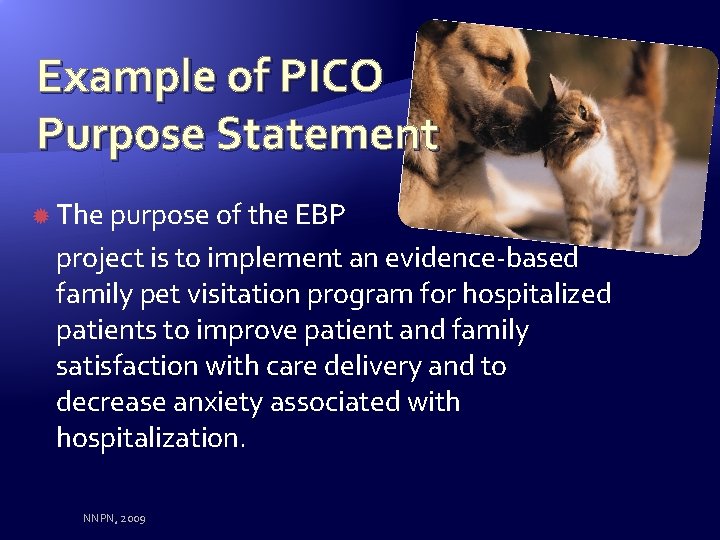 Example of PICO Purpose Statement

The purpose of the EBP project is to implement an evidence-based family pet visitation program for hospitalized patients to improve patient and family satisfaction with care delivery and to decrease anxiety associated with hospitalization.

NNPN, 2009